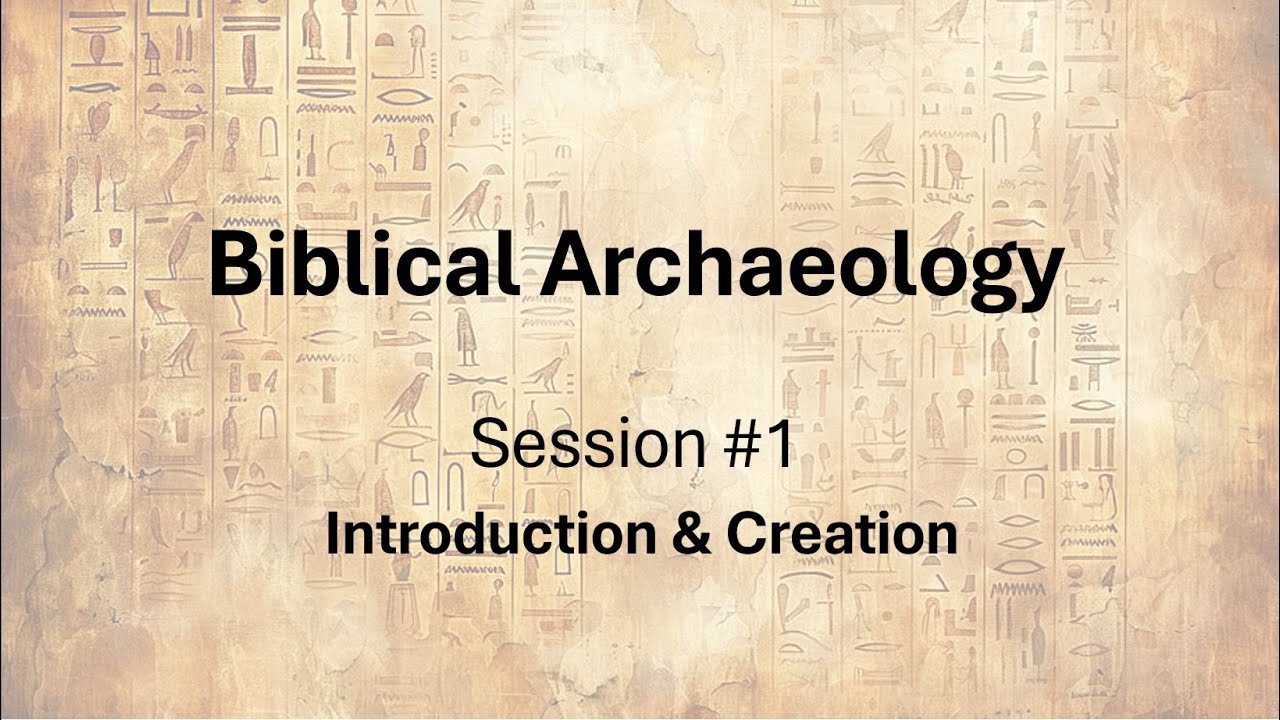 Biblical Archaeology

Session #1
Introduction & Creation